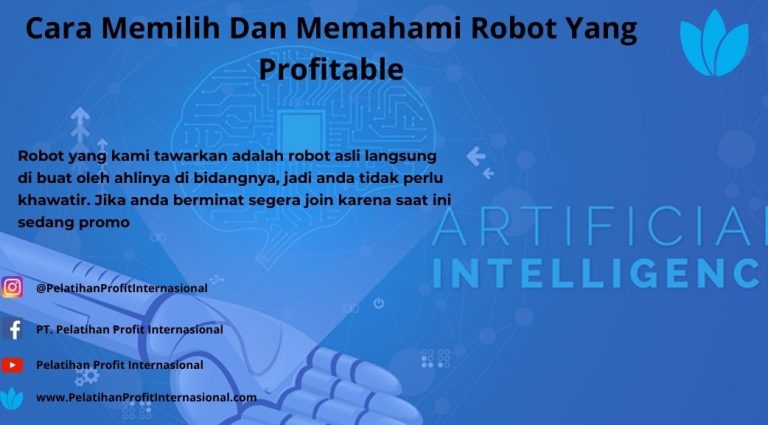 Cara Memilih Dan Memahami Robot Yang Profitable

Robot yang kami tawarkan adalah robot asli langsung di buat oleh ahlinya di bidangnya, jadi anda tidak perlu khawatir. Jika anda berminat segera join karena saat ini sedang promo

ARTIFICIA
INTELLIGENC

@PelatihanProfitInternasional

PT. Pelatihan Profit Internasional

Pelatihan Profit Internasional

www.PelatihanProfitInternasional.com